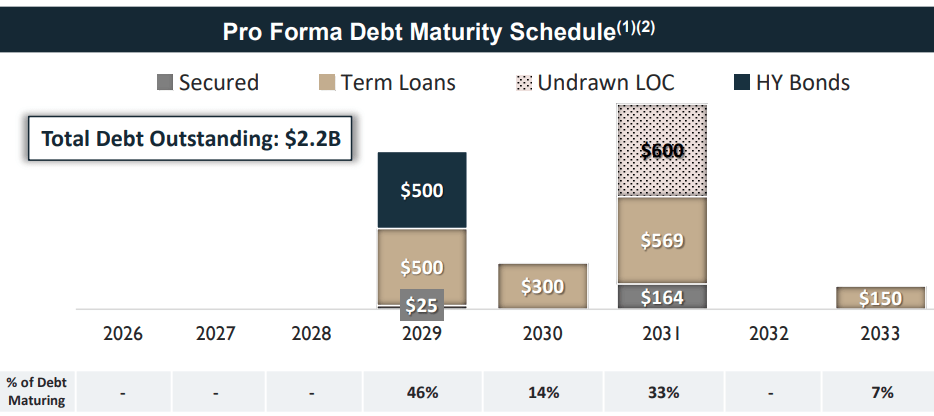 Pro Forma Debt Maturity Schedule$^{(1)(2)}$

Secured Term Loans Undrawn LOC HY Bonds

Total Debt Outstanding: $2.2B

$500

$500

$25

$300

$600

$569

$164

$150

| | 2026 | 2027 | 2028 | 2029 | 2030 | 2031 | 2032 | 2033 |
|---|---|---|---|---|---|---|---|---|
| % of Debt Maturing | - | - | - | 46% | 14% | 33% | - | 7% |